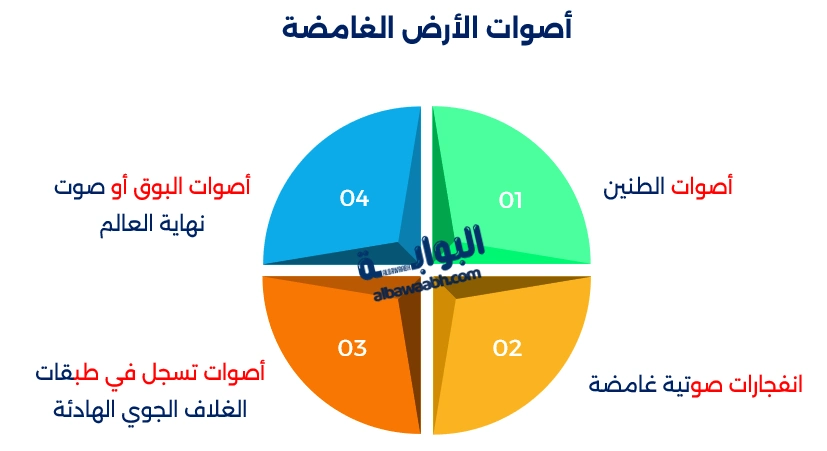 أصوات الأرض الغامضة

01

أصوات الطنين

02

انفجارات صوتية غامضة

03

أصوات تسجل في طبقات الغلاف الجوي الهادئة

04

أصوات البوق أو صوت نهاية العالم

البوابة
albawaabh.com